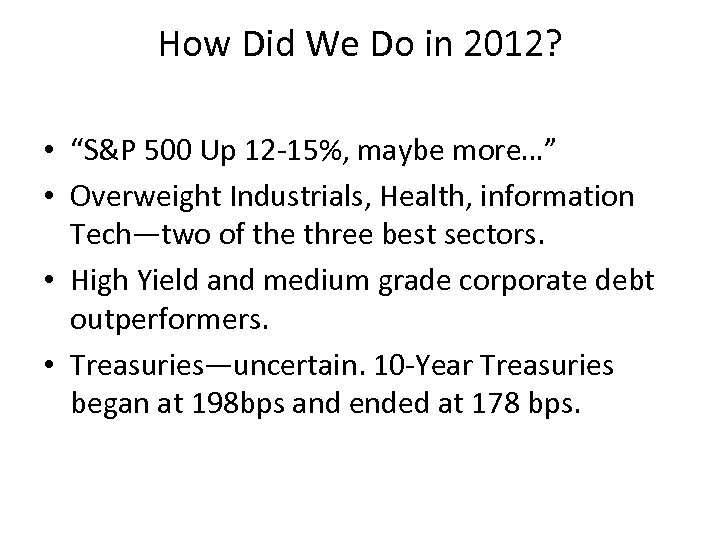 How Did We Do in 2012?

• "S&P 500 Up 12-15%, maybe more…"
• Overweight Industrials, Health, information Tech—two of the three best sectors.
• High Yield and medium grade corporate debt outperformers.
• Treasuries—uncertain. 10-Year Treasuries began at 198bps and ended at 178 bps.